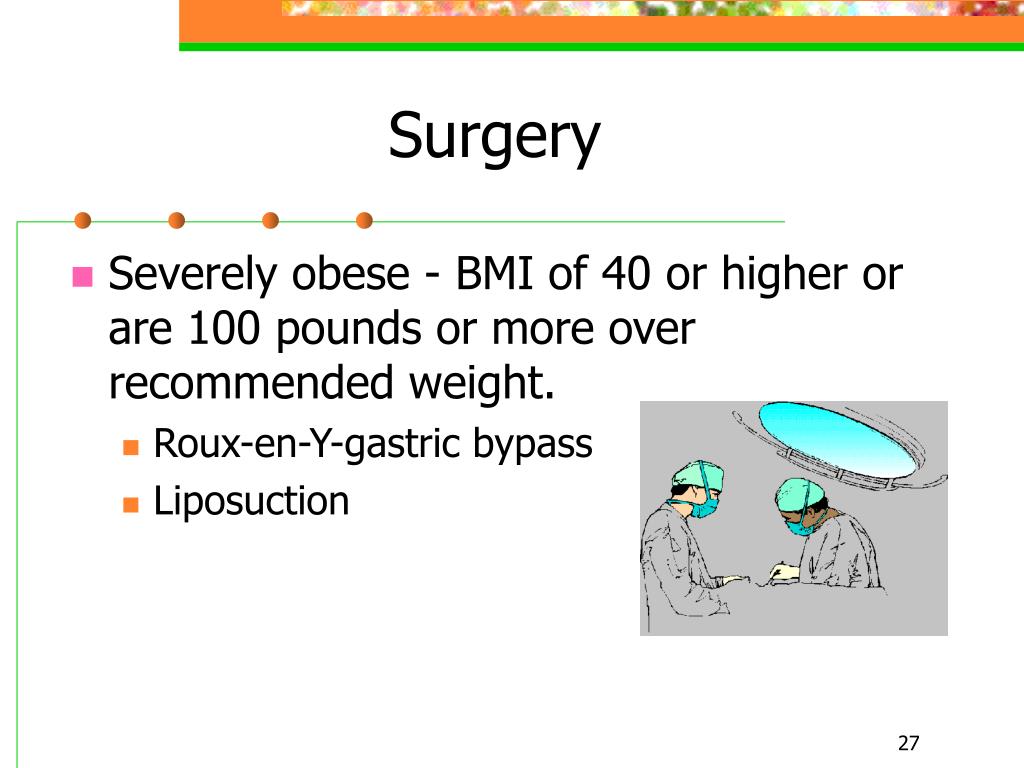 Surgery

Severely obese - BMI of 40 or higher or are 100 pounds or more over recommended weight.

Roux-en-Y-gastric bypass

Liposuction

27